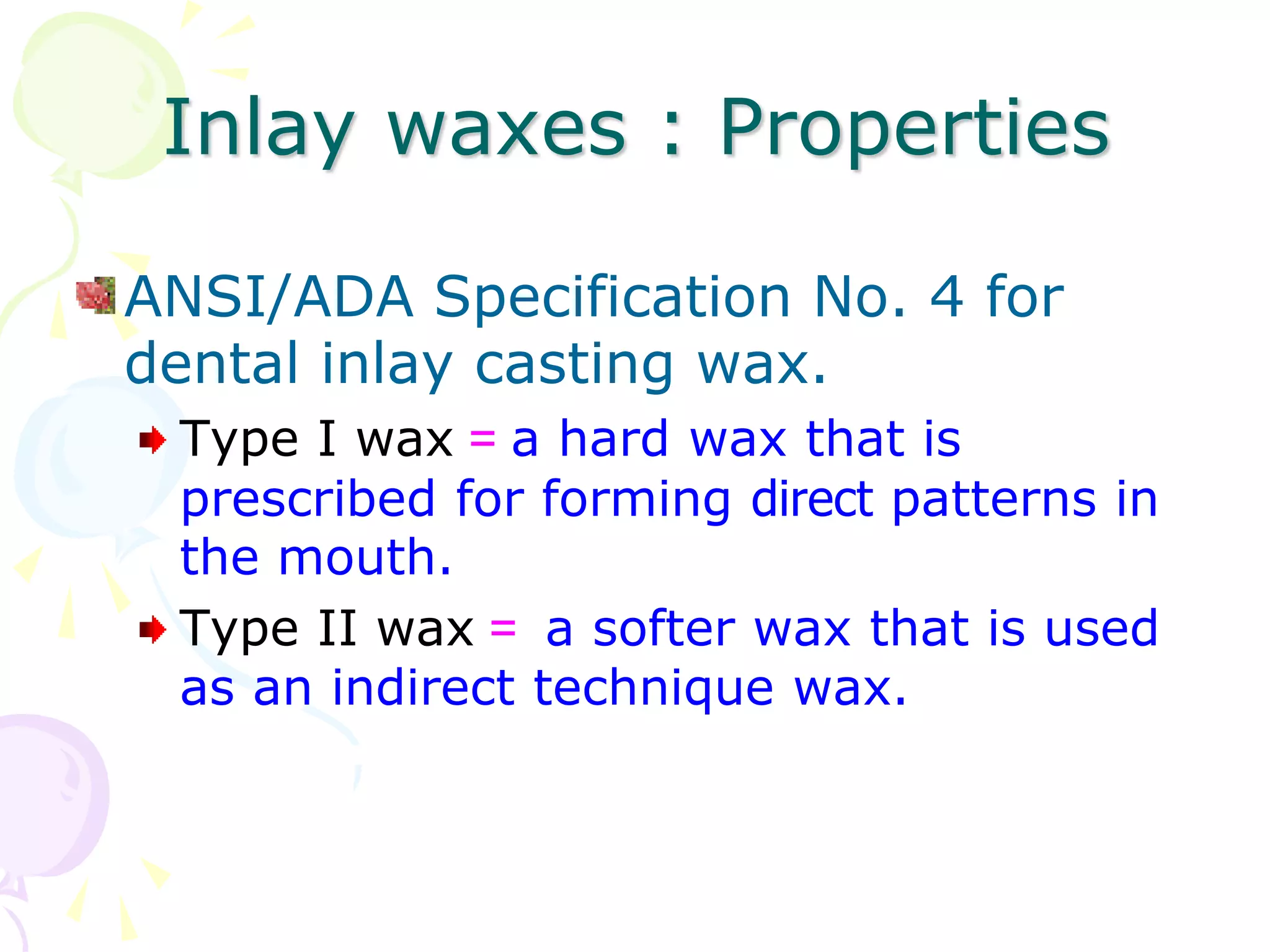 Inlay waxes : Properties

ANSI/ADA Specification No. 4 for dental inlay casting wax.

Type I wax = a hard wax that is prescribed for forming direct patterns in the mouth.

Type II wax = a softer wax that is used as an indirect technique wax.